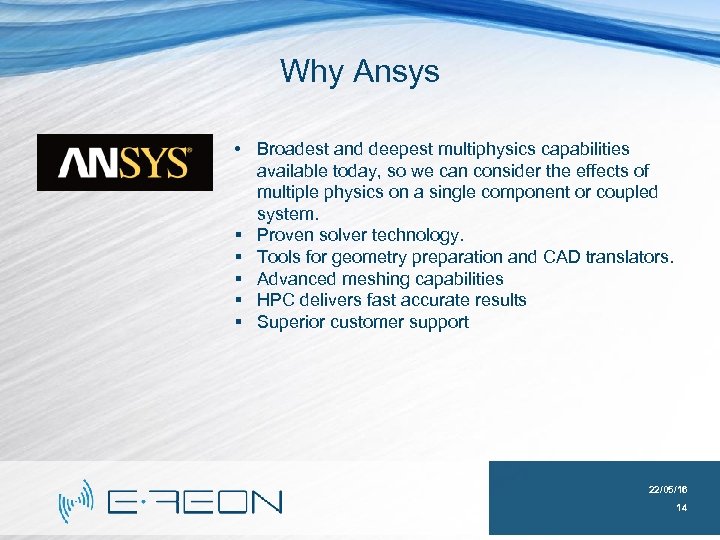 Why Ansys

ANSYS®

• Broadest and deepest multiphysics capabilities available today, so we can consider the effects of multiple physics on a single component or coupled system.
▪ Proven solver technology.
▪ Tools for geometry preparation and CAD translators.
▪ Advanced meshing capabilities
▪ HPC delivers fast accurate results
▪ Superior customer support

E·FEON

22/05/16
14